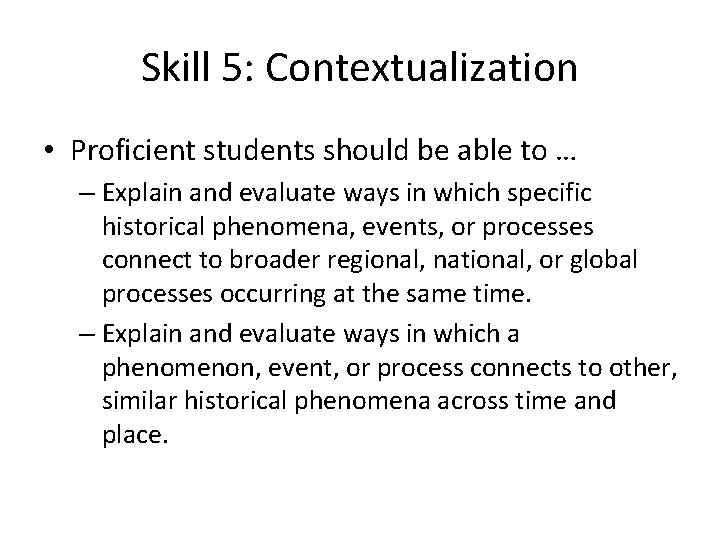 Skill 5: Contextualization

• Proficient students should be able to …
– Explain and evaluate ways in which specific historical phenomena, events, or processes connect to broader regional, national, or global processes occurring at the same time.
– Explain and evaluate ways in which a phenomenon, event, or process connects to other, similar historical phenomena across time and place.